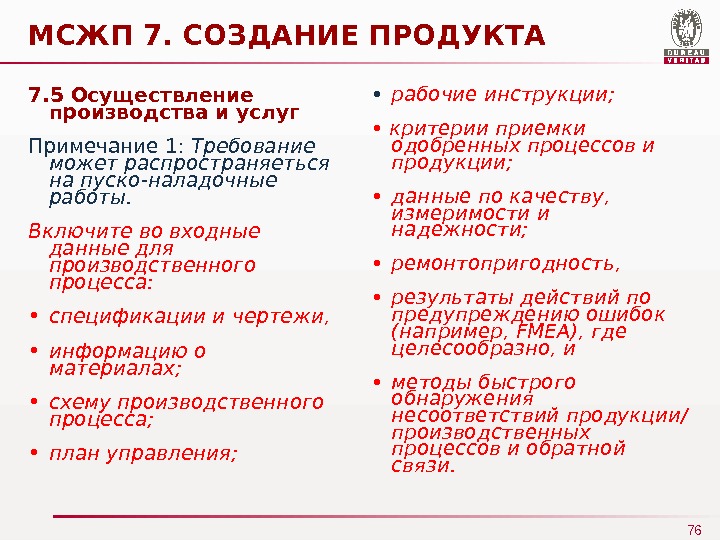 МСЖП 7. СОЗДАНИЕ ПРОДУКТА

BUREAU VERITAS

7.5 Осуществление производства и услуг

Примечание 1: Требование может распространяеться на пуско-наладочные работы.

Включите во входные данные для производственного процесса:

• спецификации и чертежи,

• информацию о материалах;

• схему производственного процесса;

• план управления;

• рабочие инструкции;

• критерии приемки одобренных процессов и продукции;

• данные по качеству, измеримости и надежности;

• ремонтопригодность,

• результаты действий по предупреждению ошибок (например, FMEA), где целесообразно, и

• методы быстрого обнаружения несоответствий продукции/ производственных процессов и обратной связи.

76